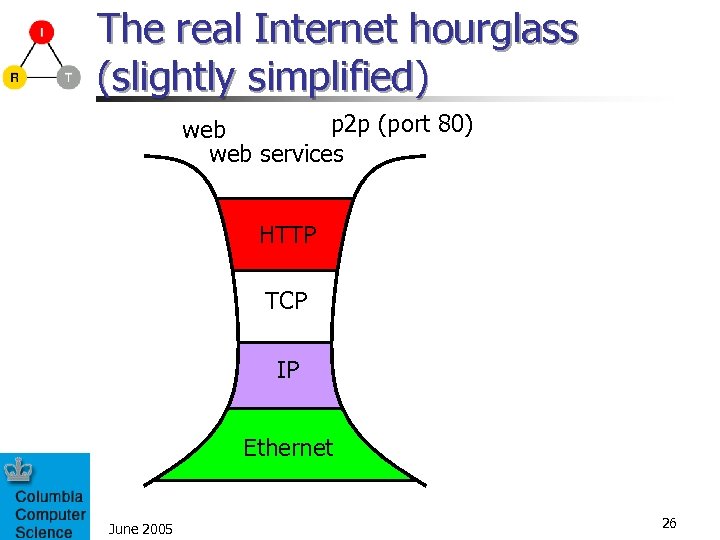 I
R
T

The real Internet hourglass (slightly simplified)

web
p2p (port 80)
web services

HTTP
TCP
IP
Ethernet

Columbia Computer Science

June 2005

26